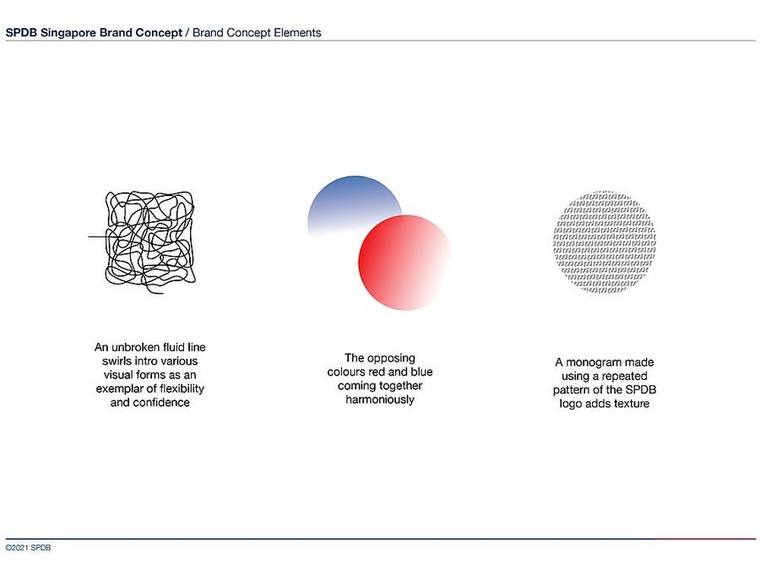 SPDB Singapore Brand Concept / Brand Concept Elements

An unbroken fluid line swirls intro various visual forms as an exemplar of flexibility and confidence

The opposing colours red and blue coming together harmoniously

A monogram made using a repeated pattern of the SPDB logo adds texture

©2021 SPDB